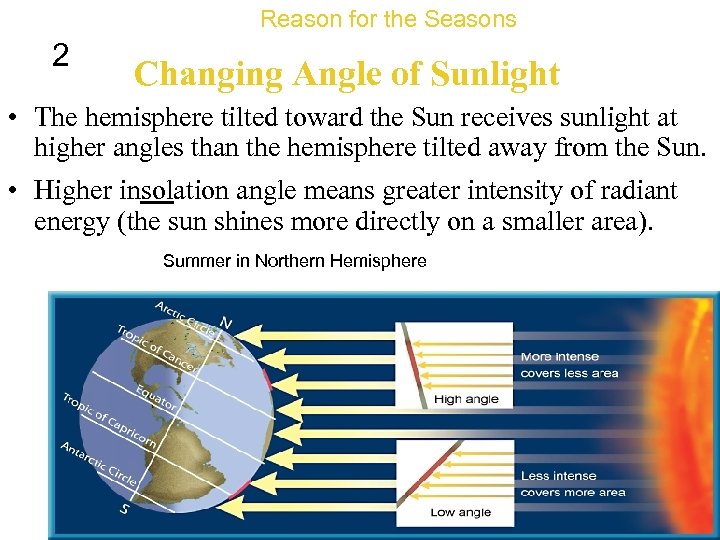 Reason for the Seasons

2

Changing Angle of Sunlight

• The hemisphere tilted toward the Sun receives sunlight at higher angles than the hemisphere tilted away from the Sun.

• Higher insolation angle means greater intensity of radiant energy (the sun shines more directly on a smaller area).

Summer in Northern Hemisphere

Arctic Circle
N
Tropic of Cancer
Equator
Tropic of Capricorn
Antarctic Circle
S

High angle
More intense covers less area

Low angle
Less intense covers more area